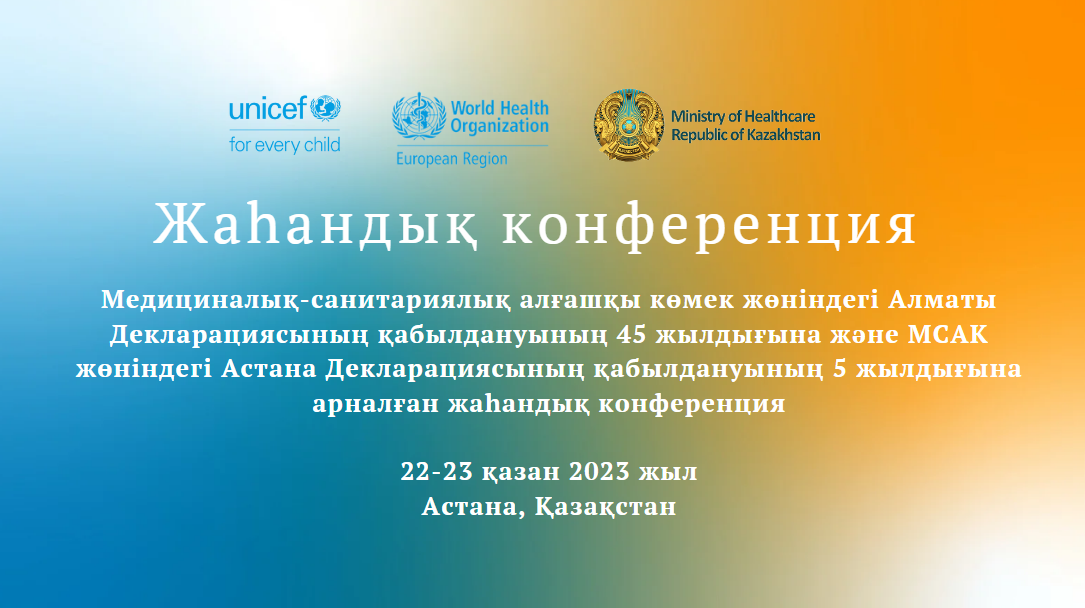 unicef
for every child

World Health Organization
European Region

Ministry of Healthcare
Republic of Kazakhstan

Жаһандық конференция

Медициналық-санитариялық алғашқы көмек жөніндегі Алматы Декларациясының қабылдануының 45 жылдығына және МСАК жөніндегі Астана Декларациясының қабылдануының 5 жылдығына арналған жаһандық конференция

22-23 қазан 2023 жыл
Астана, Қазақстан